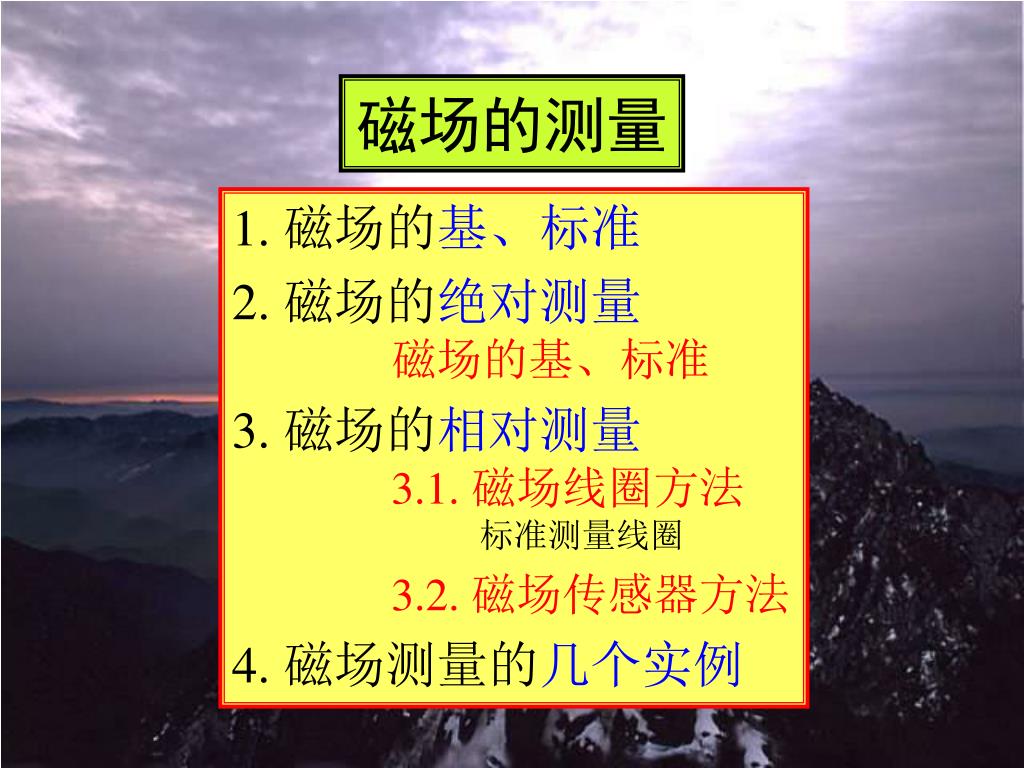 磁场的测量

1. 磁场的基、标准

2. 磁场的绝对测量

磁场的基、标准

3. 磁场的相对测量

3.1. 磁场线圈方法

标准测量线圈

3.2. 磁场传感器方法

4. 磁场测量的几个实例